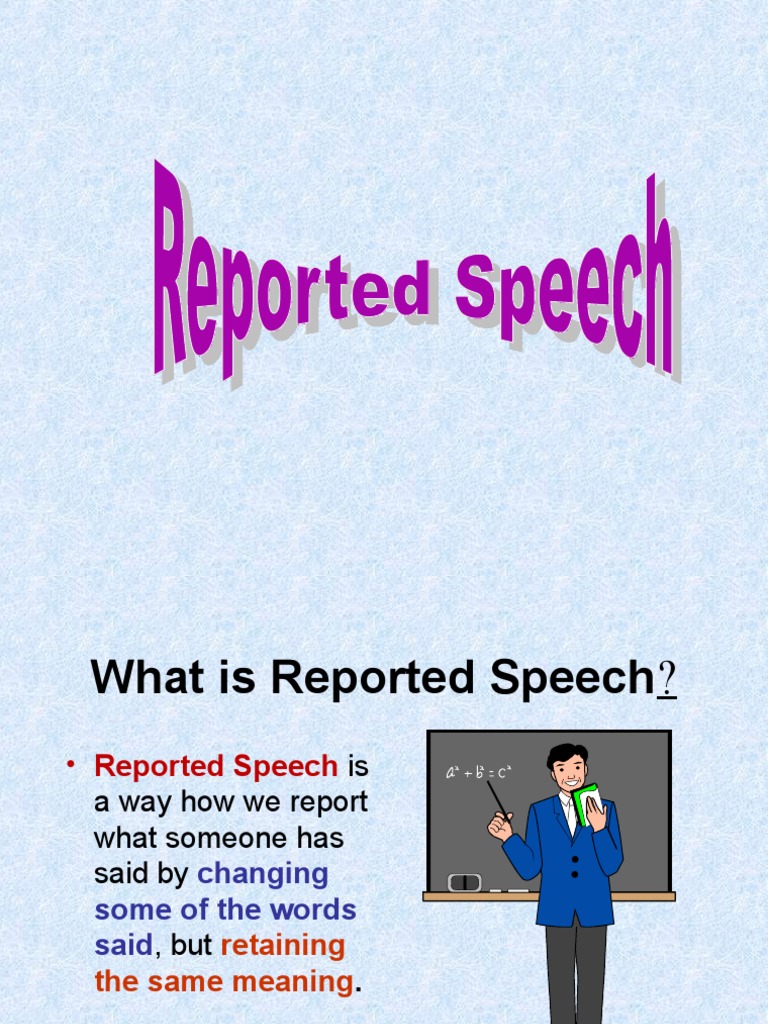 Reported Speech

What is Reported Speech?

• Reported Speech is a way how we report what someone has said by changing some of the words said, but retaining the same meaning.

$a^2 + b^2 = c^2$